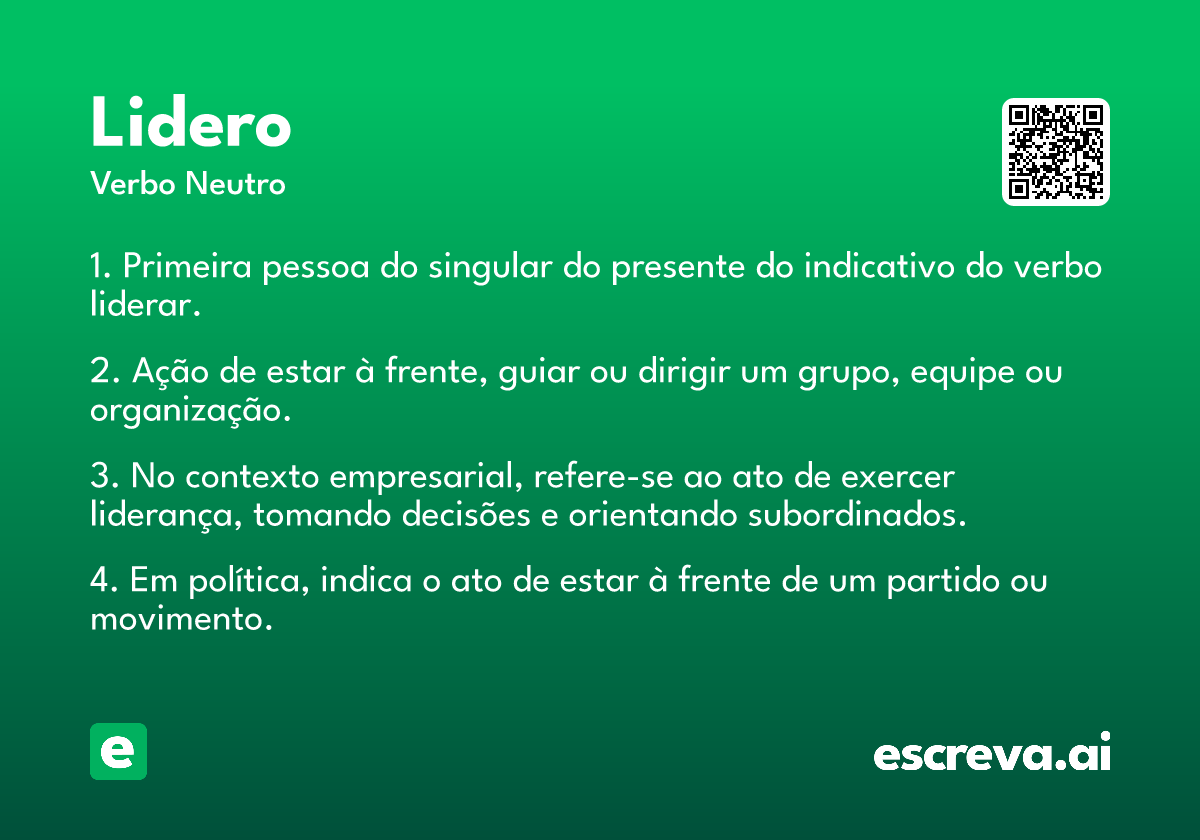 Lidero
Verbo Neutro

1. Primeira pessoa do singular do presente do indicativo do verbo liderar.

2. Ação de estar à frente, guiar ou dirigir um grupo, equipe ou organização.

3. No contexto empresarial, refere-se ao ato de exercer liderança, tomando decisões e orientando subordinados.

4. Em política, indica o ato de estar à frente de um partido ou movimento.

e

escreva.ai